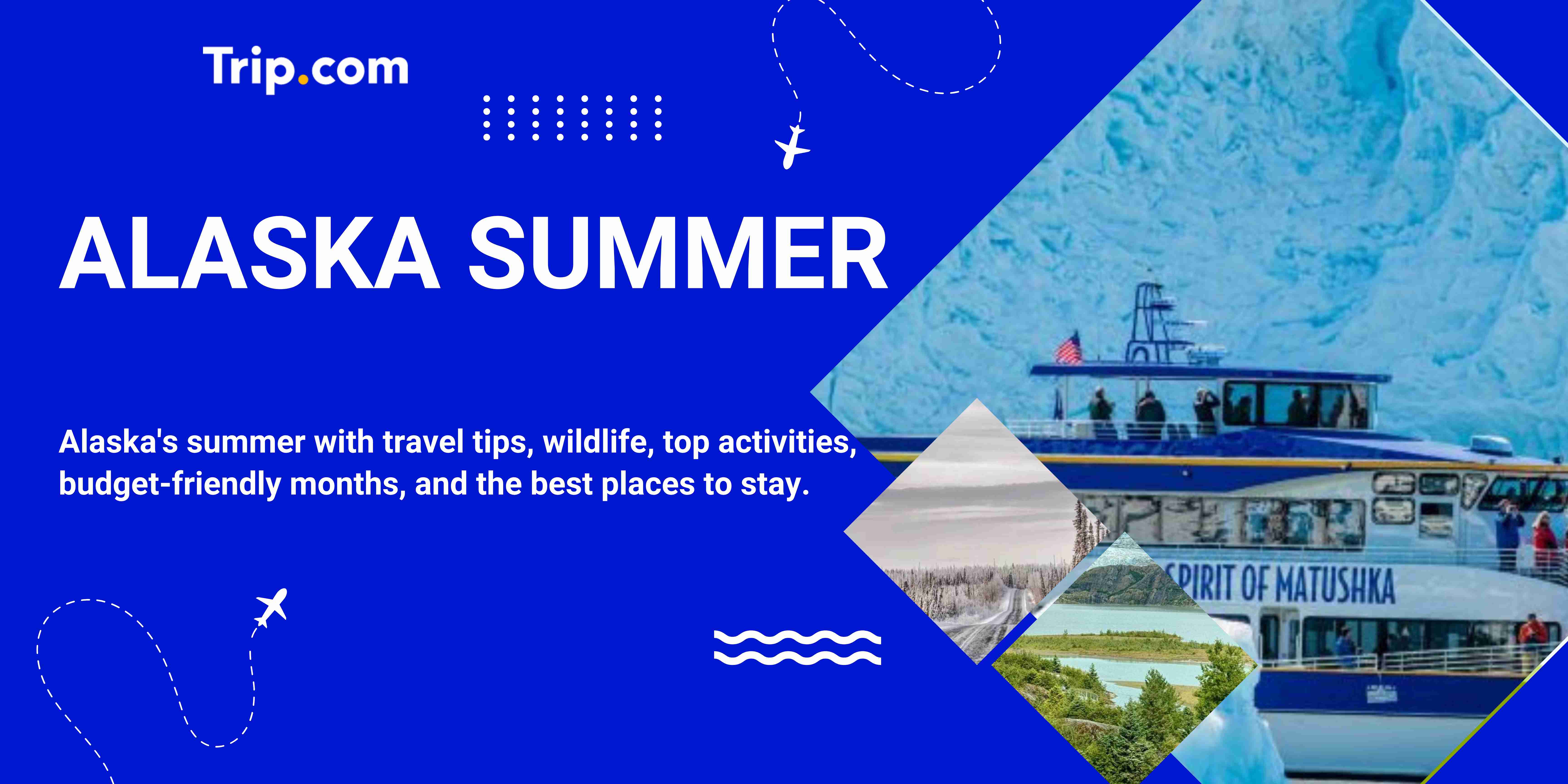 Trip.com

ALASKA SUMMER

Alaska's summer with travel tips, wildlife, top activities, budget-friendly months, and the best places to stay.

PIRIT OF MATUSHKA